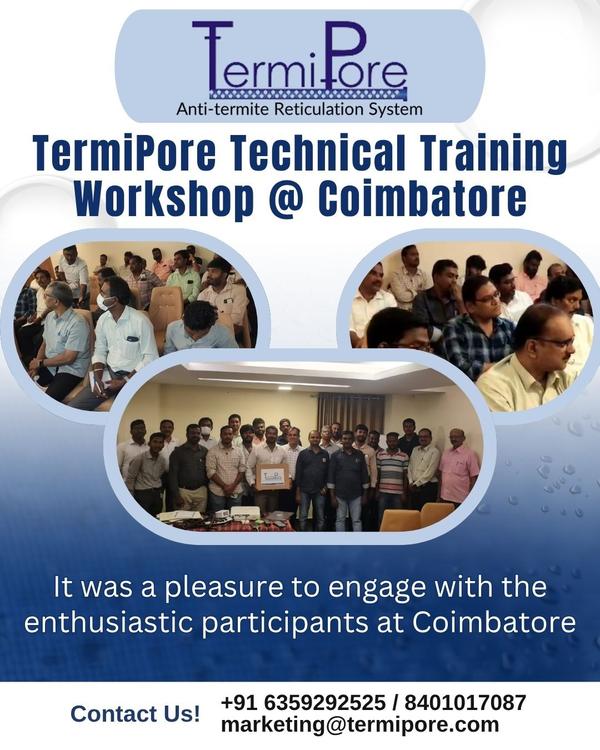 TermiPore
Anti-termite Reticulation System

TermiPore Technical Training Workshop @ Coimbatore

It was a pleasure to engage with the enthusiastic participants at Coimbatore

Contact Us!
+91 6359292525 / 8401017087
marketing@termipore.com